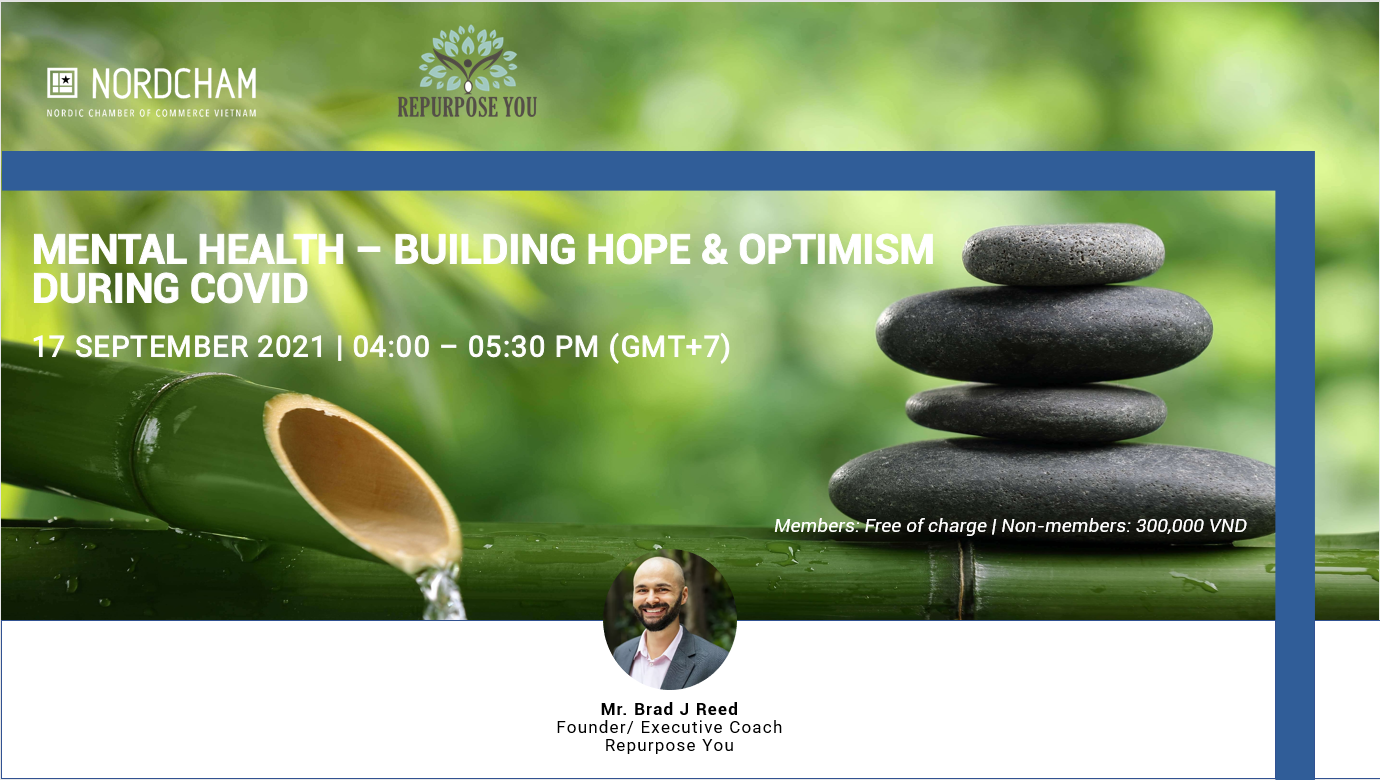 NORDCHAM
NORDIC CHAMBER OF COMMERCE VIETNAM

REPURPOSE YOU

MENTAL HEALTH – BUILDING HOPE & OPTIMISM DURING COVID

17 SEPTEMBER 2021 | 04:00 – 05:30 PM (GMT+7)

Members: Free of charge | Non-members: 300,000 VND

Mr. Brad J Reed
Founder/ Executive Coach
Repurpose You